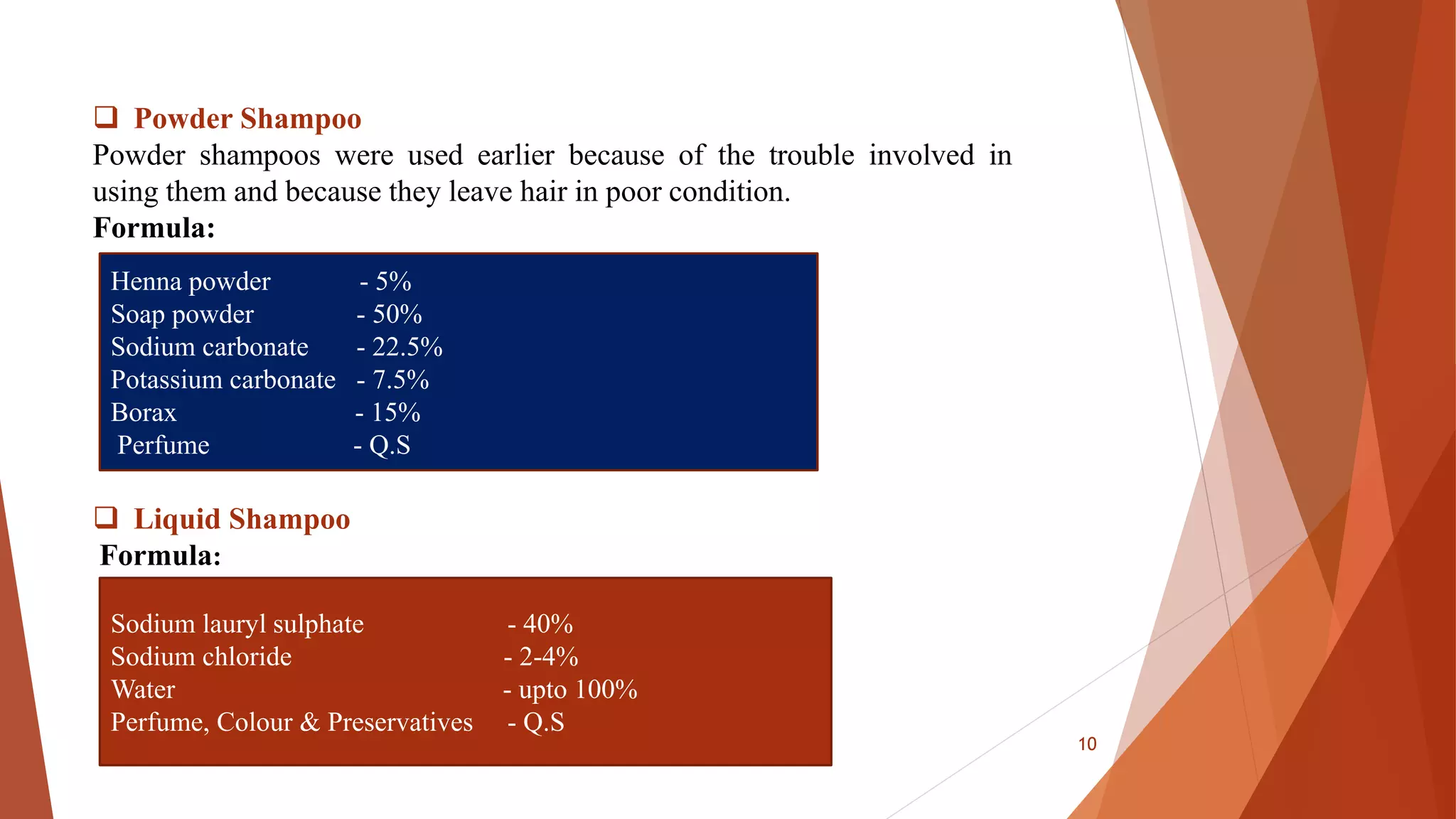 ❑ Powder Shampoo
Powder shampoos were used earlier because of the trouble involved in using them and because they leave hair in poor condition.
Formula:

Henna powder - 5%
Soap powder - 50%
Sodium carbonate - 22.5%
Potassium carbonate - 7.5%
Borax - 15%
Perfume - Q.S

❑ Liquid Shampoo
Formula:

Sodium lauryl sulphate - 40%
Sodium chloride - 2-4%
Water - upto 100%
Perfume, Colour & Preservatives - Q.S

10